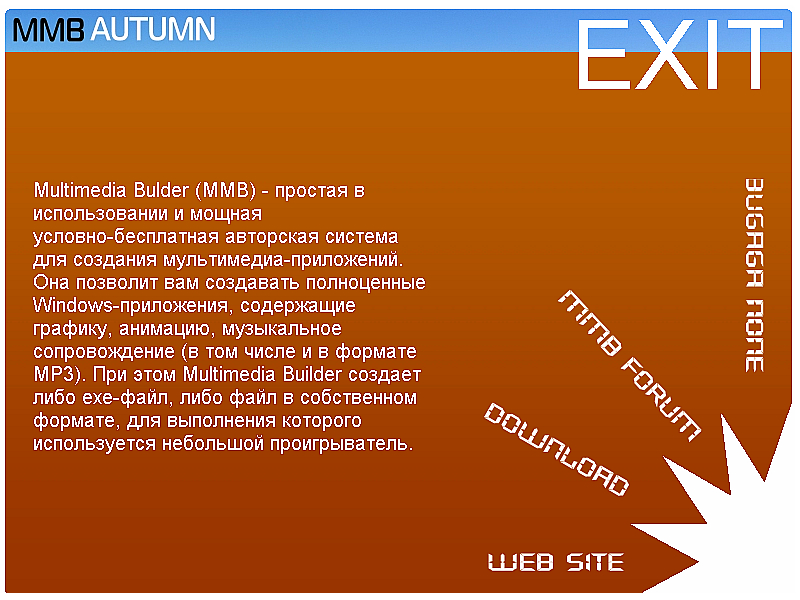 MMB AUTUMN

EXIT

Multimedia Bulder (MMB) - простая в использовании и мощная условно-бесплатная авторская система для создания мультимедиа-приложений. Она позволит вам создавать полноценные Windows-приложения, содержащие графику, анимацию, музыкальное сопровождение (в том числе и в формате MP3). При этом Multimedia Builder создает либо exe-файл, либо файл в собственном формате, для выполнения которого используется небольшой проигрыватель.

BUGAGA NONE

MMB FORUM

DOWNLOAD

WEB SITE